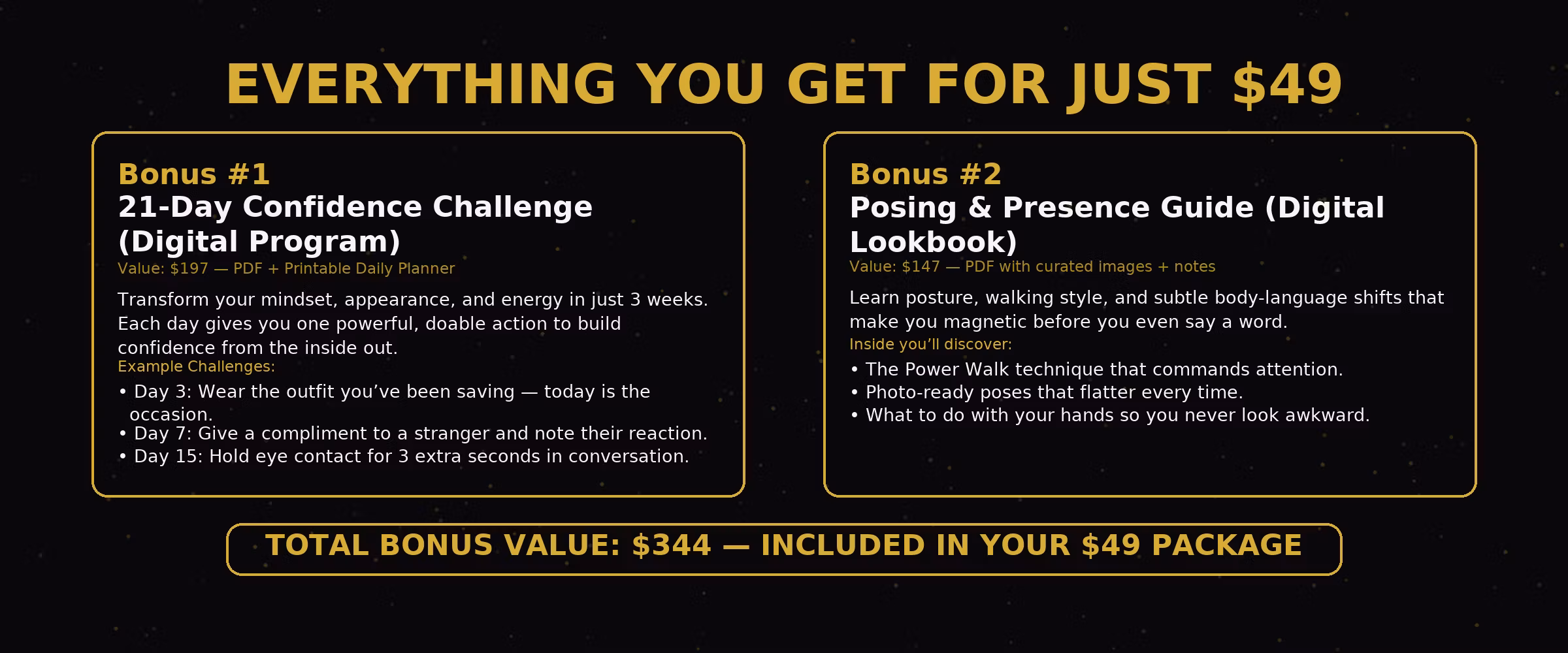 EVERYTHING YOU GET FOR JUST \$49

Bonus #1
21-Day Confidence Challenge (Digital Program)
Value: \$197 — PDF + Printable Daily Planner

Transform your mindset, appearance, and energy in just 3 weeks. Each day gives you one powerful, doable action to build confidence from the inside out.
Example Challenges:
• Day 3: Wear the outfit you've been saving — today is the occasion.
• Day 7: Give a compliment to a stranger and note their reaction.
• Day 15: Hold eye contact for 3 extra seconds in conversation.

Bonus #2
Posing & Presence Guide (Digital Lookbook)
Value: \$147 — PDF with curated images + notes

Learn posture, walking style, and subtle body-language shifts that make you magnetic before you even say a word.
Inside you'll discover:
• The Power Walk technique that commands attention.
• Photo-ready poses that flatter every time.
• What to do with your hands so you never look awkward.

TOTAL BONUS VALUE: \$344 — INCLUDED IN YOUR \$49 PACKAGE